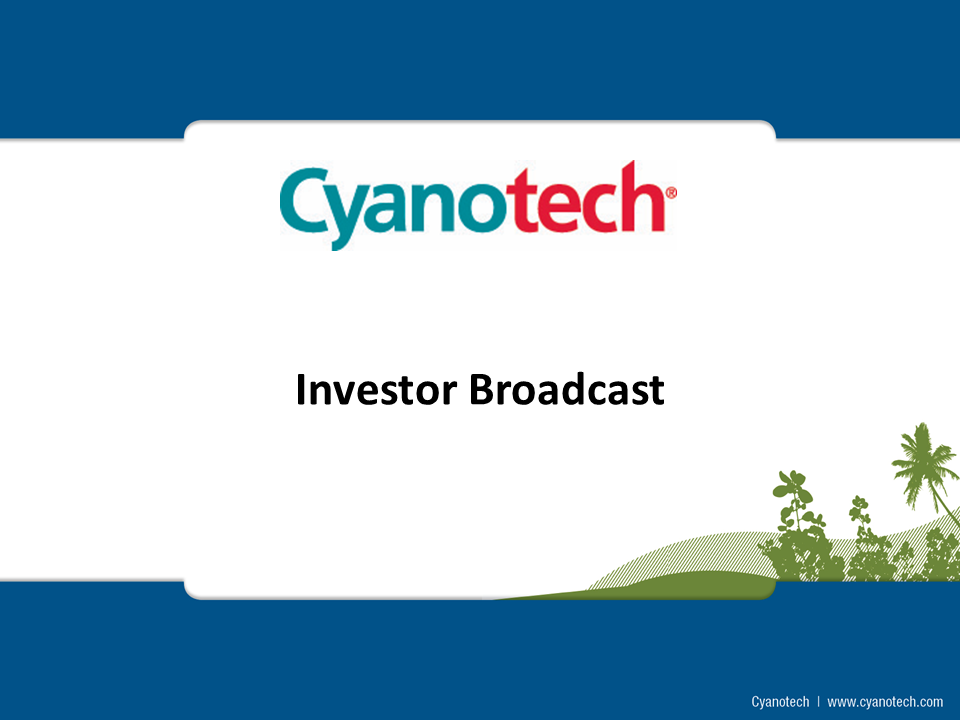 Cyanotech®

Investor Broadcast

Cyanotech | www.cyanotech.com